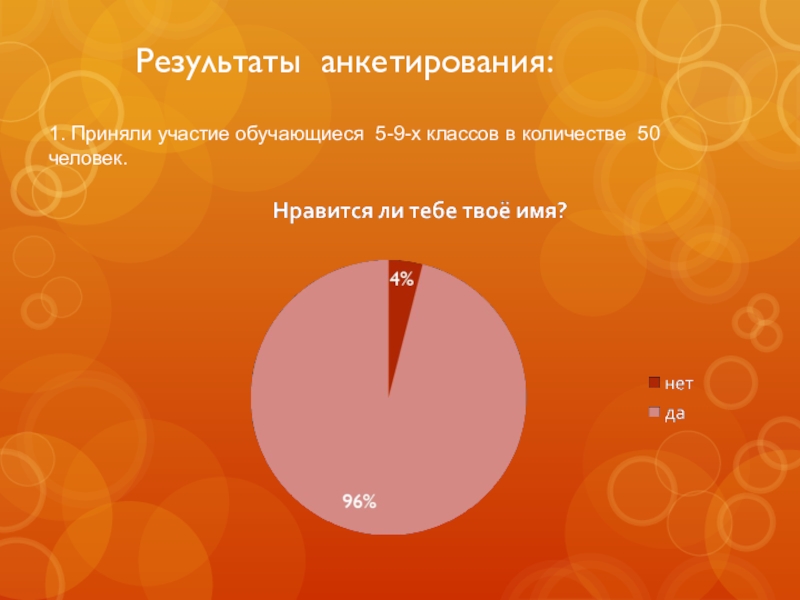 Результаты анкетирования:

1. Приняли участие обучающиеся 5-9-х классов в количестве 50 человек.

Нравится ли тебе твоё имя?

4%

96%

нет
да